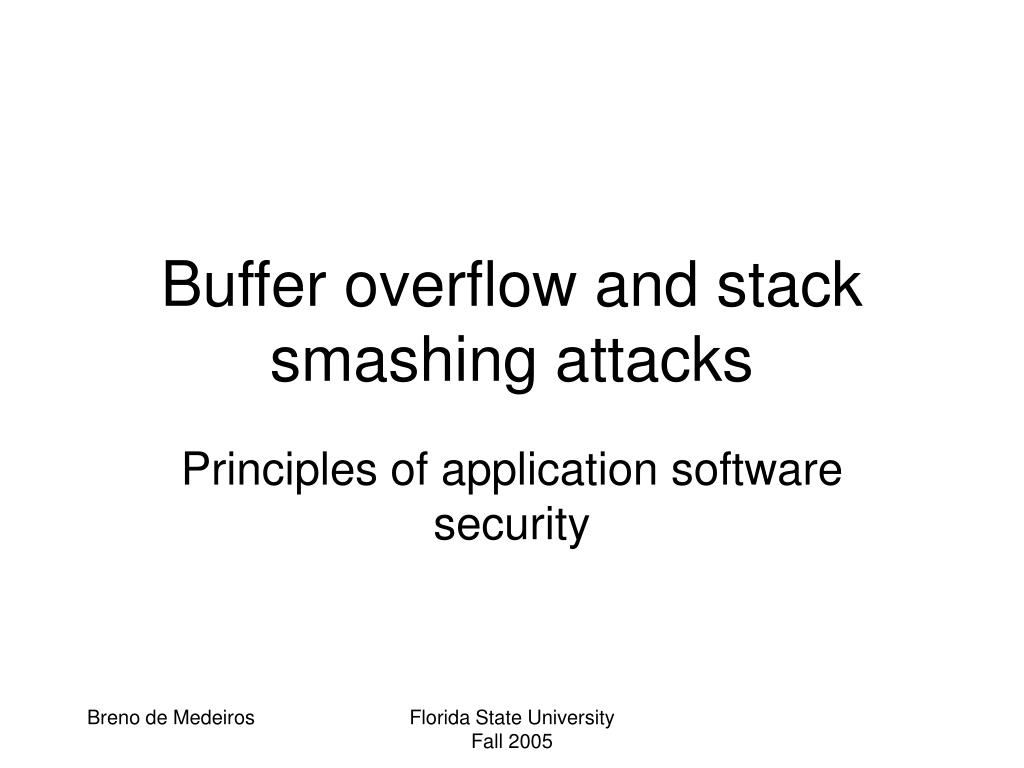 Buffer overflow and stack smashing attacks

Principles of application software security

Breno de Medeiros

Florida State University
Fall 2005